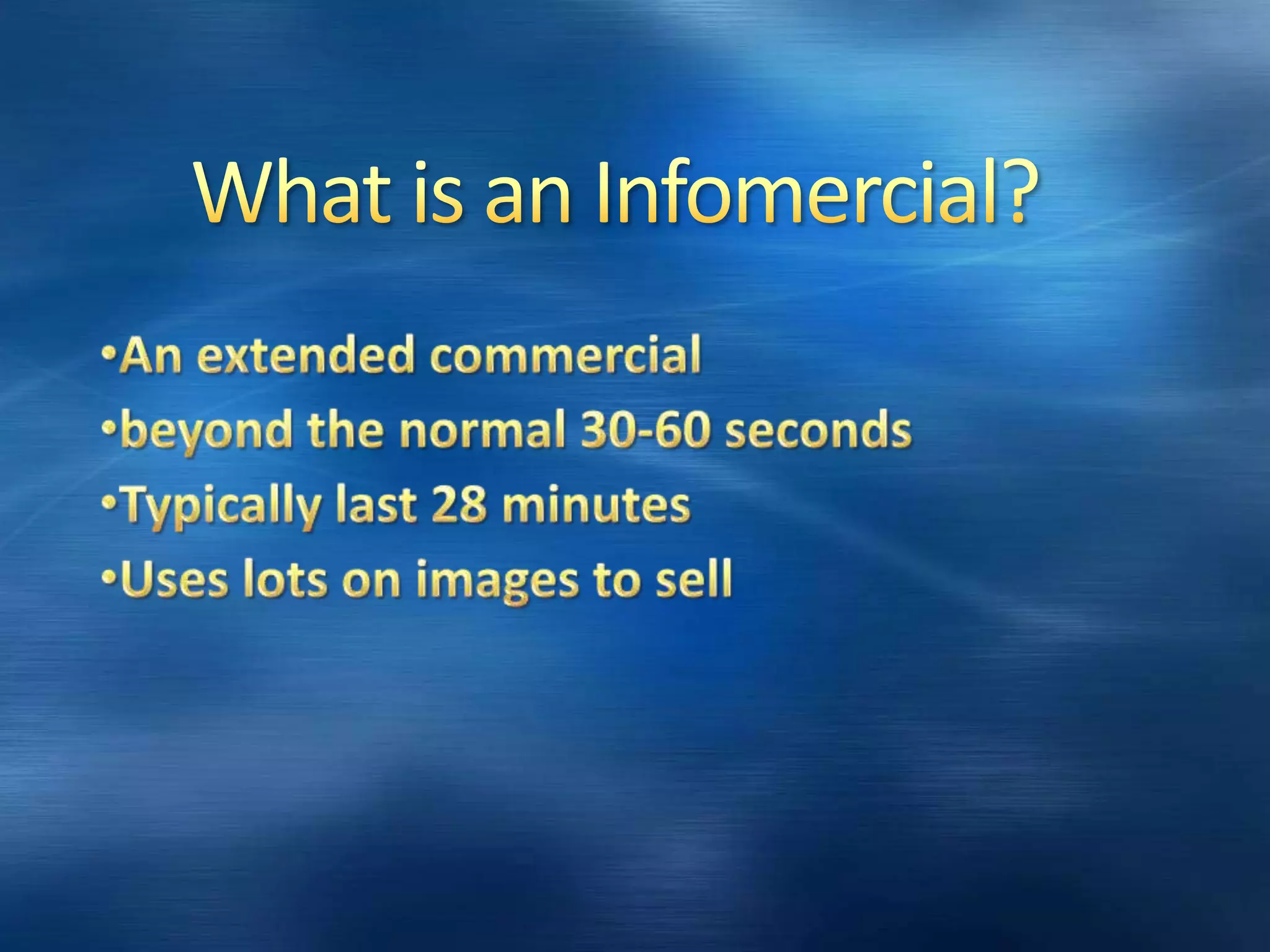 What is an Infomercial?

•An extended commercial
•beyond the normal 30-60 seconds
•Typically last 28 minutes
•Uses lots on images to sell